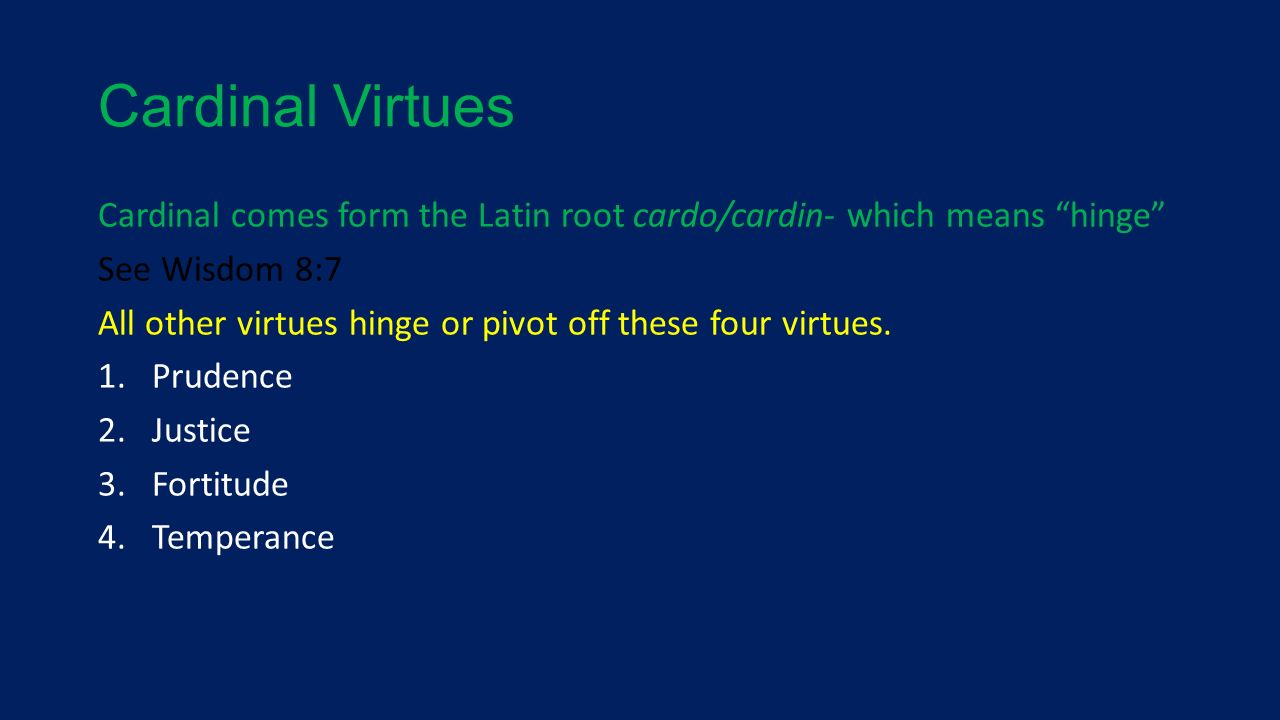 Cardinal Virtues

Cardinal comes form the Latin root cardo/cardin- which means “hinge”

See Wisdom 8:7

All other virtues hinge or pivot off these four virtues.

1. Prudence
2. Justice
3. Fortitude
4. Temperance